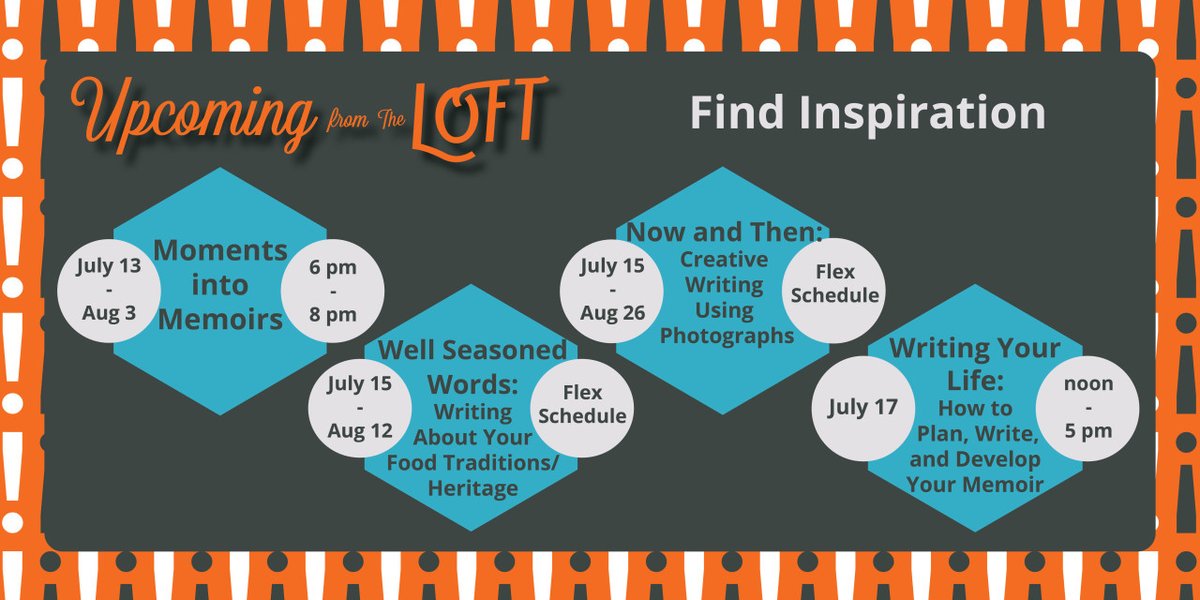 Upcoming from The LOFT

Find Inspiration

July 13 - Aug 3

Moments into Memoirs

6 pm - 8 pm

July 15 - Aug 12

Well Seasoned Words: Writing About Your Food Traditions/ Heritage

Flex Schedule

July 15 - Aug 26

Now and Then: Creative Writing Using Photographs

Flex Schedule

July 17

Writing Your Life: How to Plan, Write, and Develop Your Memoir

noon - 5 pm